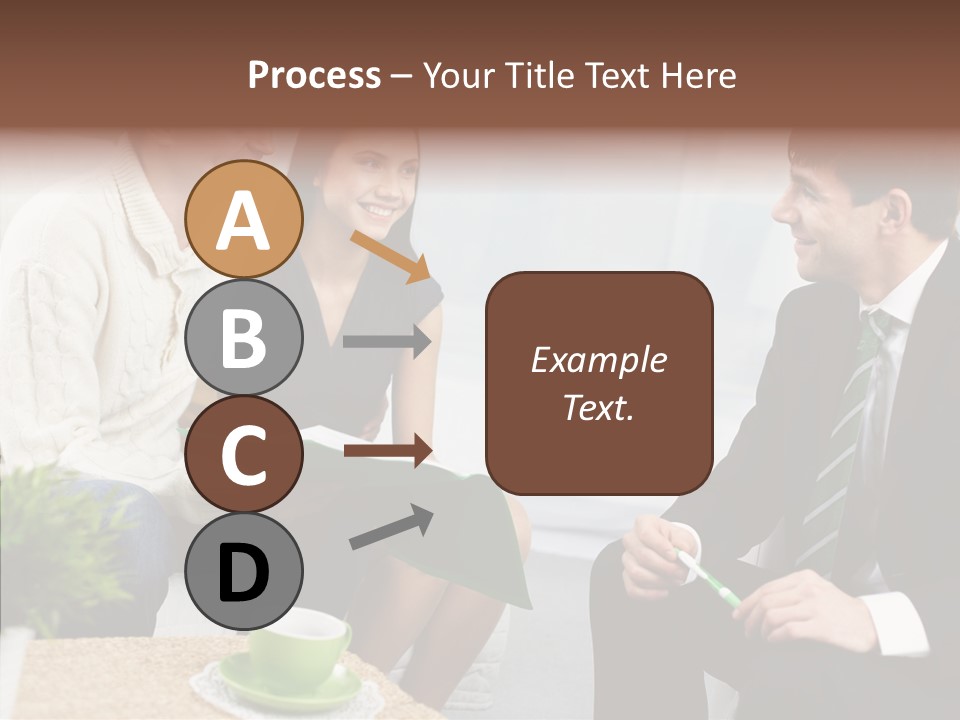 Process – Your Title Text Here

A

B

C

D

Example Text.